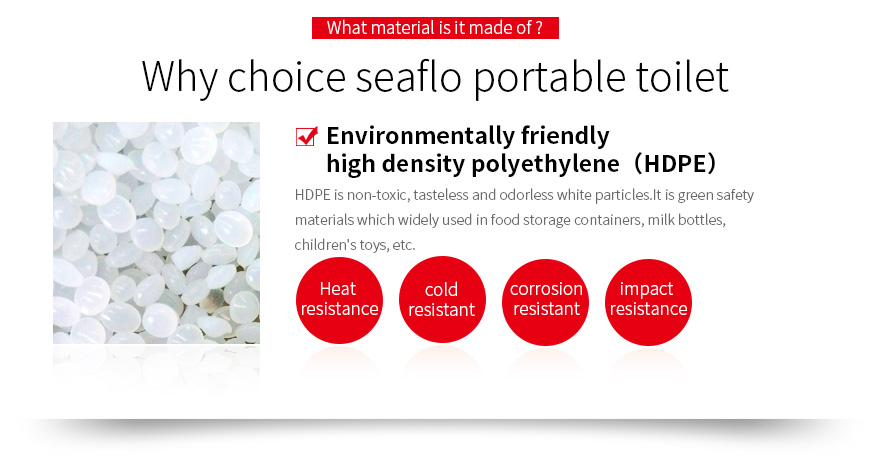 What material is it made of ?

Why choice seaflo portable toilet

Environmentally friendly high density polyethylene（HDPE）

HDPE is non-toxic, tasteless and odorless white particles.It is green safety materials which widely used in food storage containers, milk bottles, children's toys, etc.

Heat resistance

cold resistant

corrosion resistant

impact resistance